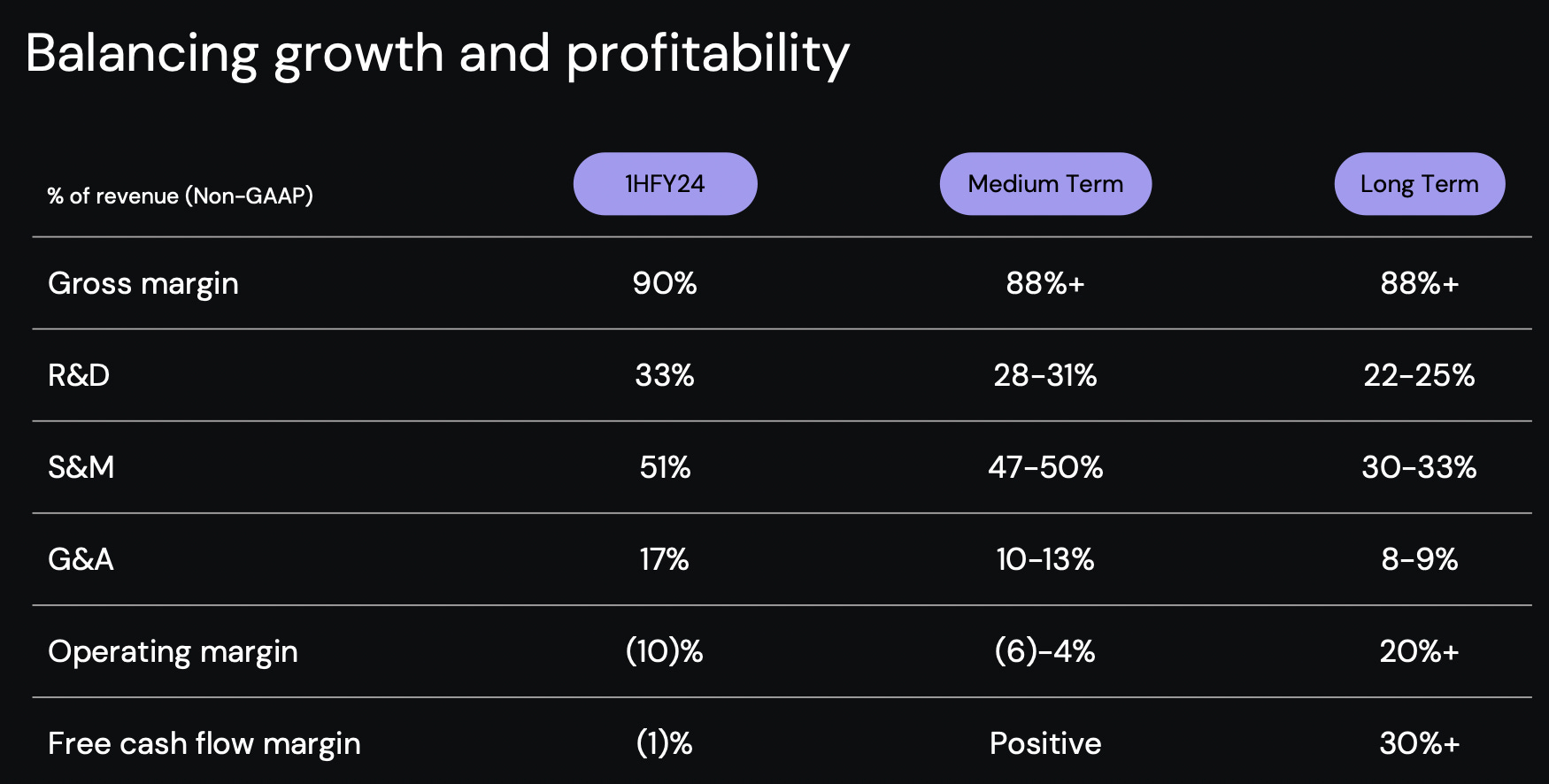 Balancing growth and profitability

| % of revenue (Non-GAAP) | 1HFY24 | Medium Term | Long Term |
|---|---|---|---|
| Gross margin | 90% | 88%+ | 88%+ |
| R&D | 33% | 28-31% | 22-25% |
| S&M | 51% | 47-50% | 30-33% |
| G&A | 17% | 10-13% | 8-9% |
| Operating margin | (10)% | (6)-4% | 20%+ |
| Free cash flow margin | (1)% | Positive | 30%+ |